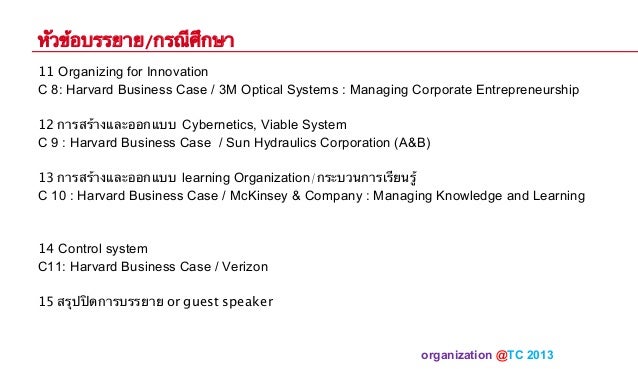 หัวข้อบรรยาย/กรณีศึกษา

11 Organizing for Innovation
C 8: Harvard Business Case / 3M Optical Systems : Managing Corporate Entrepreneurship

12 การสร้างและออกแบบ Cybernetics, Viable System
C 9 : Harvard Business Case / Sun Hydraulics Corporation (A&B)

13 การสร้างและออกแบบ learning Organization/กระบวนการเรียนรู้
C 10 : Harvard Business Case / McKinsey & Company : Managing Knowledge and Learning

14 Control system
C11: Harvard Business Case / Verizon

15 สรุปปิดการบรรยาย or guest speaker

organization @TC 2013